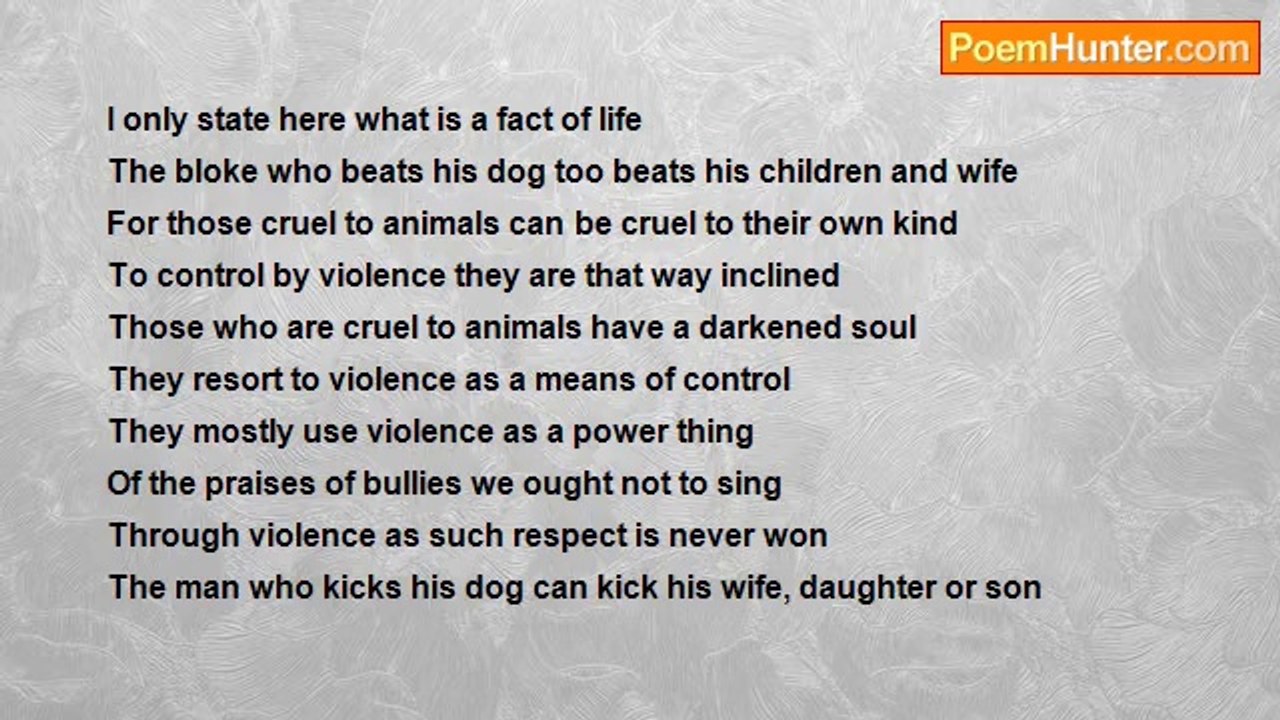 PoemHunter.com

I only state here what is a fact of life
The bloke who beats his dog too beats his children and wife
For those cruel to animals can be cruel to their own kind
To control by violence they are that way inclined
Those who are cruel to animals have a darkened soul
They resort to violence as a means of control
They mostly use violence as a power thing
Of the praises of bullies we ought not to sing
Through violence as such respect is never won
The man who kicks his dog can kick his wife, daughter or son